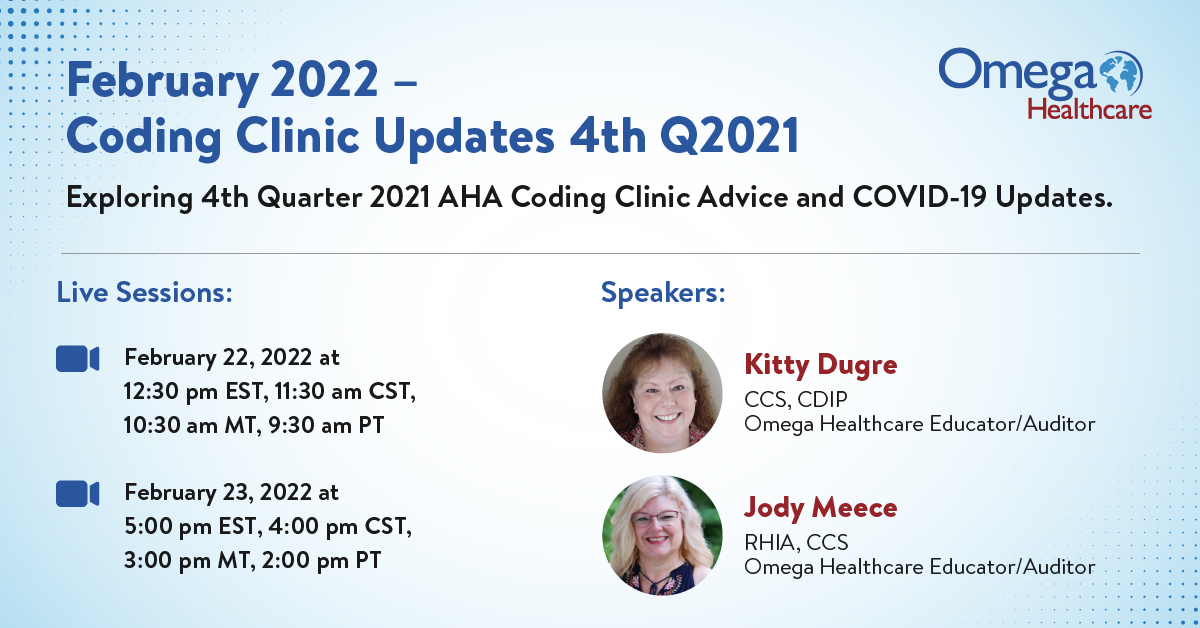 February 2022 –
Coding Clinic Updates 4th Q2021

Omega Healthcare

Exploring 4th Quarter 2021 AHA Coding Clinic Advice and COVID-19 Updates.

Live Sessions:

February 22, 2022 at 12:30 pm EST, 11:30 am CST, 10:30 am MT, 9:30 am PT

February 23, 2022 at 5:00 pm EST, 4:00 pm CST, 3:00 pm MT, 2:00 pm PT

Speakers:

Kitty Dugre
CCS, CDIP
Omega Healthcare Educator/Auditor

Jody Meece
RHIA, CCS
Omega Healthcare Educator/Auditor